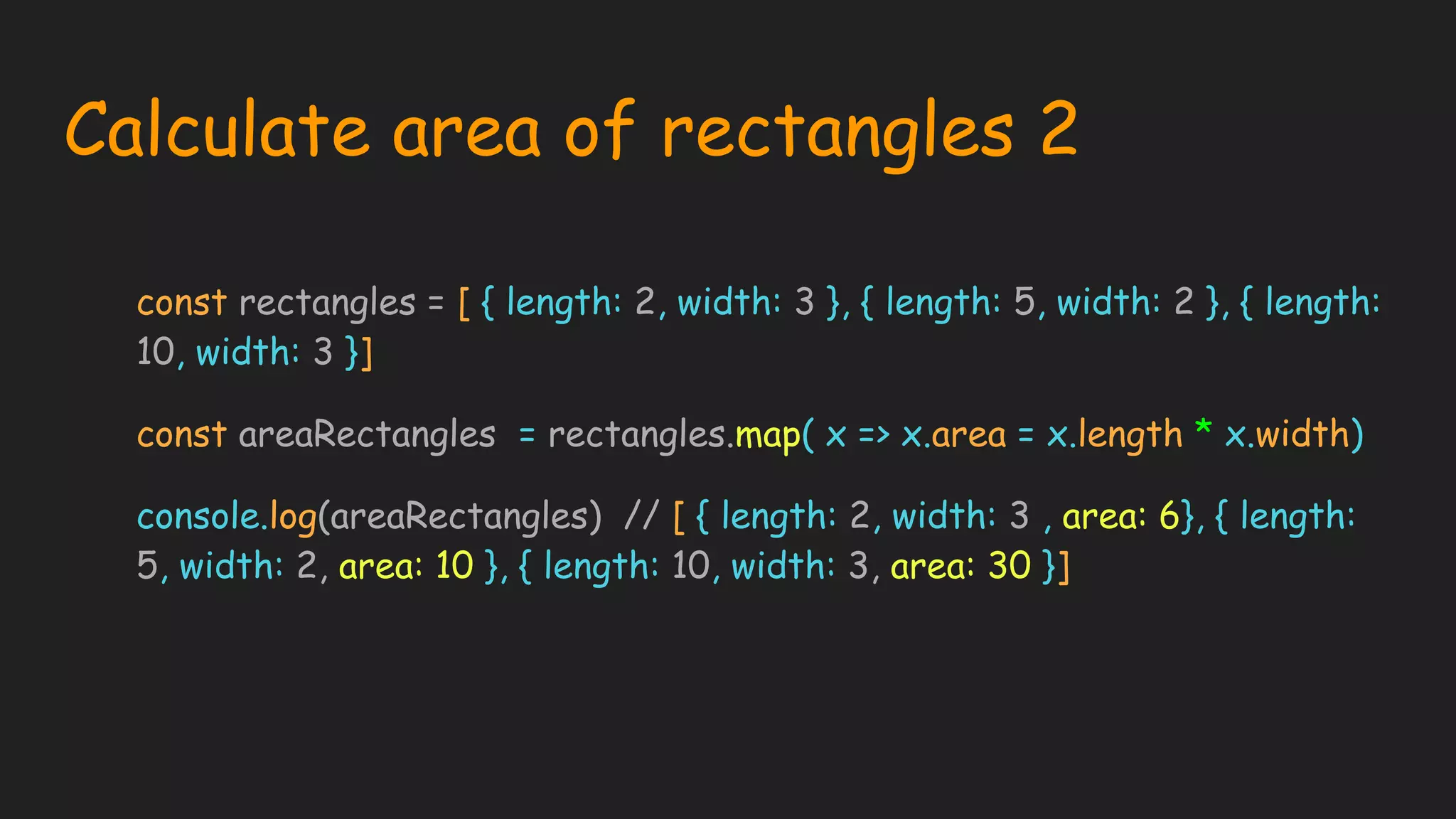 Calculate area of rectangles 2

const rectangles = [ { length: 2, width: 3 }, { length: 5, width: 2 }, { length: 10, width: 3 }]

const areaRectangles = rectangles.map( x => x.area = x.length * x.width)

console.log(areaRectangles) // [ { length: 2, width: 3 , area: 6}, { length: 5, width: 2, area: 10 }, { length: 10, width: 3, area: 30 }]